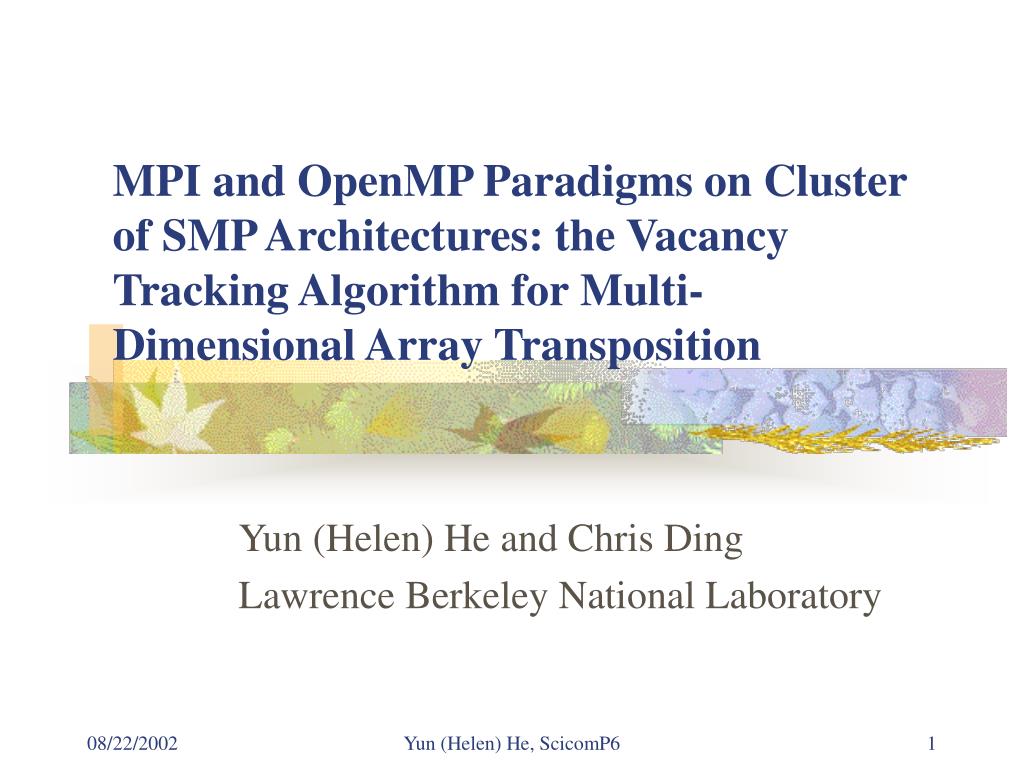 MPI and OpenMP Paradigms on Cluster of SMP Architectures: the Vacancy Tracking Algorithm for Multi-Dimensional Array Transposition

Yun (Helen) He and Chris Ding
Lawrence Berkeley National Laboratory

08/22/2002
Yun (Helen) He, ScicomP6
1